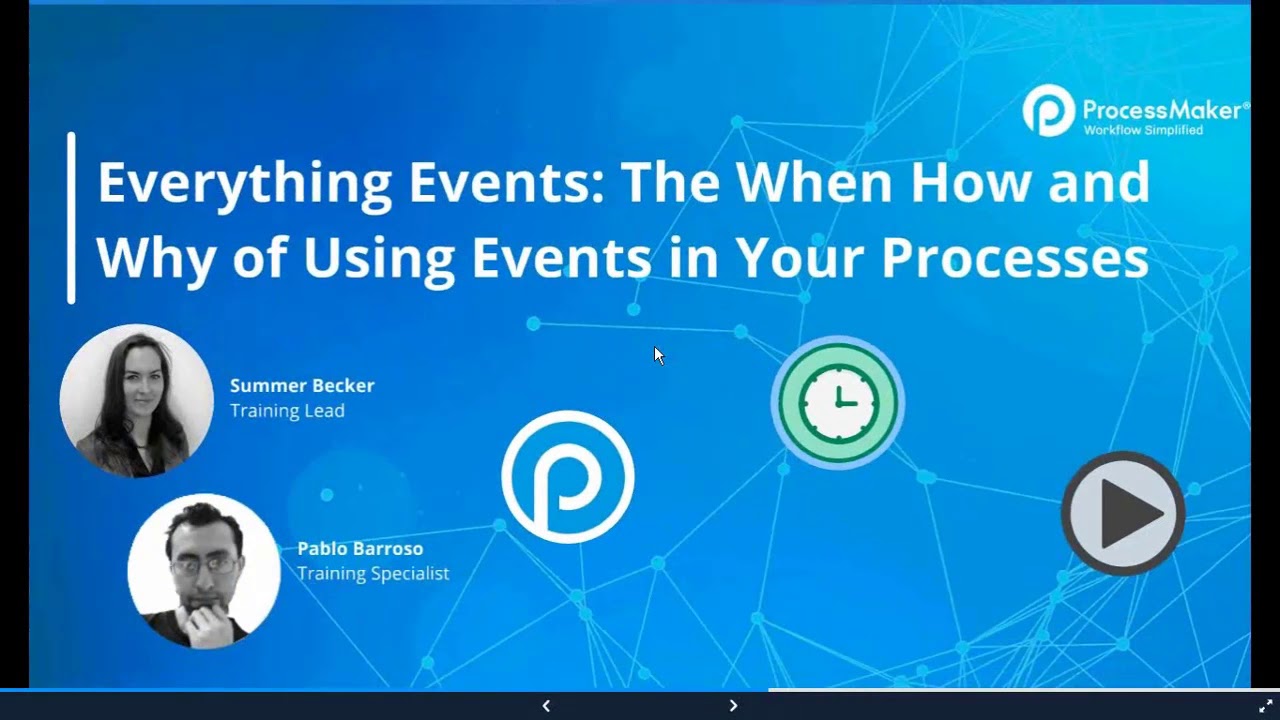 ProcessMaker®
Workflow Simplified

Everything Events: The When How and Why of Using Events in Your Processes

Summer Becker
Training Lead

Pablo Barroso
Training Specialist